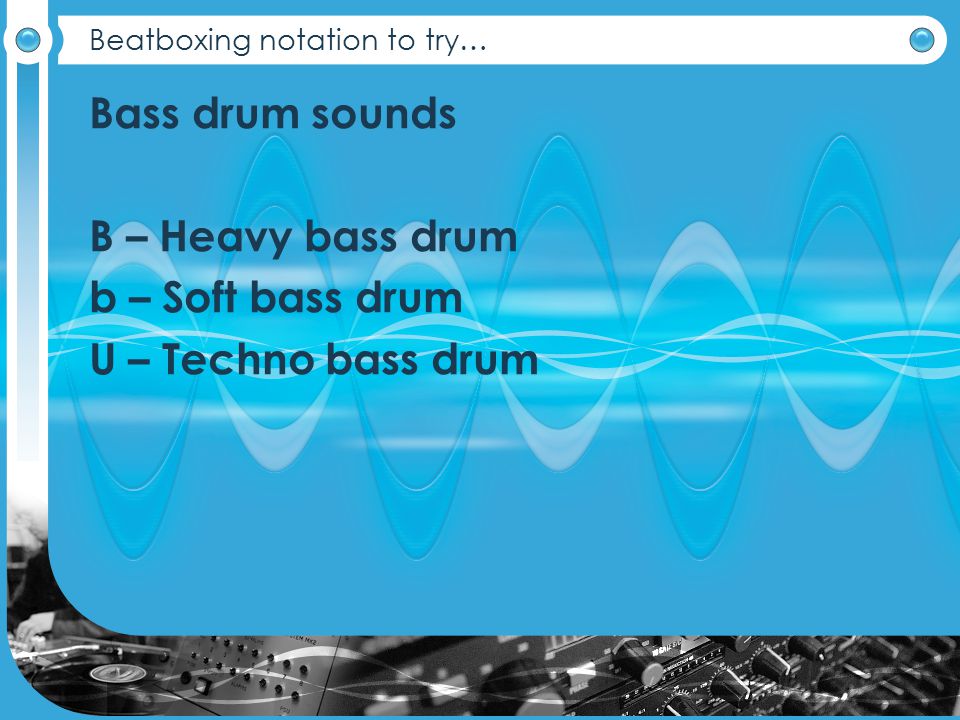 Beatboxing notation to try…

Bass drum sounds

B – Heavy bass drum
b – Soft bass drum
U – Techno bass drum